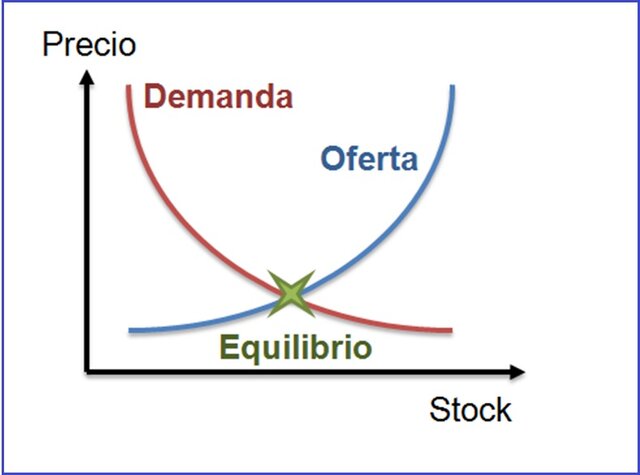 Precio
Demanda
Oferta
Equilibrio
Stock